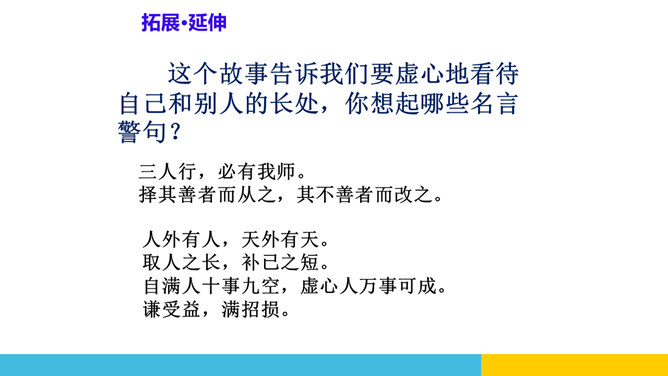 拓展·延伸

这个故事告诉我们要虚心地看待自己和别人的长处，你想起哪些名言警句？

三人行，必有我师。
择其善者而从之，其不善者而改之。

人外有人，天外有天。
取人之长，补已之短。
自满人十事九空，虚心人万事可成。
谦受益，满招损。